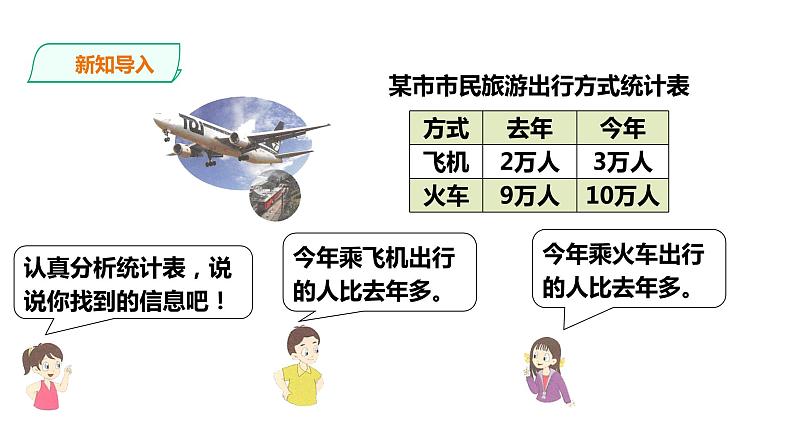 新知导入

某市市民旅游出行方式统计表

| 方式 | 去年 | 今年 |
|---|---|---|
| 飞机 | 2万人 | 3万人 |
| 火车 | 9万人 | 10万人 |

认真分析统计表，说说你找到的信息吧！

今年乘飞机出行的人比去年多。

今年乘火车出行的人比去年多。